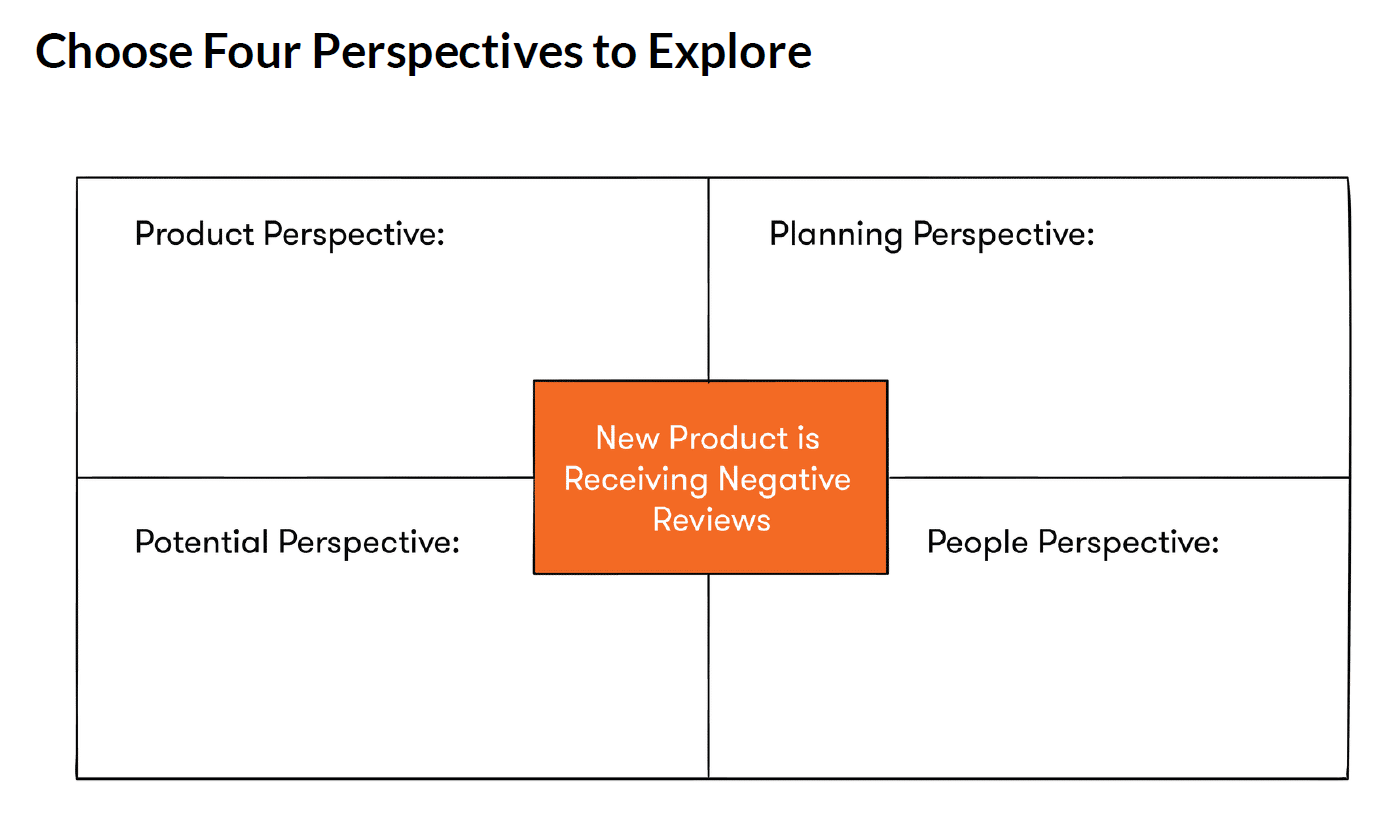 Choose Four Perspectives to Explore

Product Perspective:

Planning Perspective:

New Product is Receiving Negative Reviews

Potential Perspective:

People Perspective: